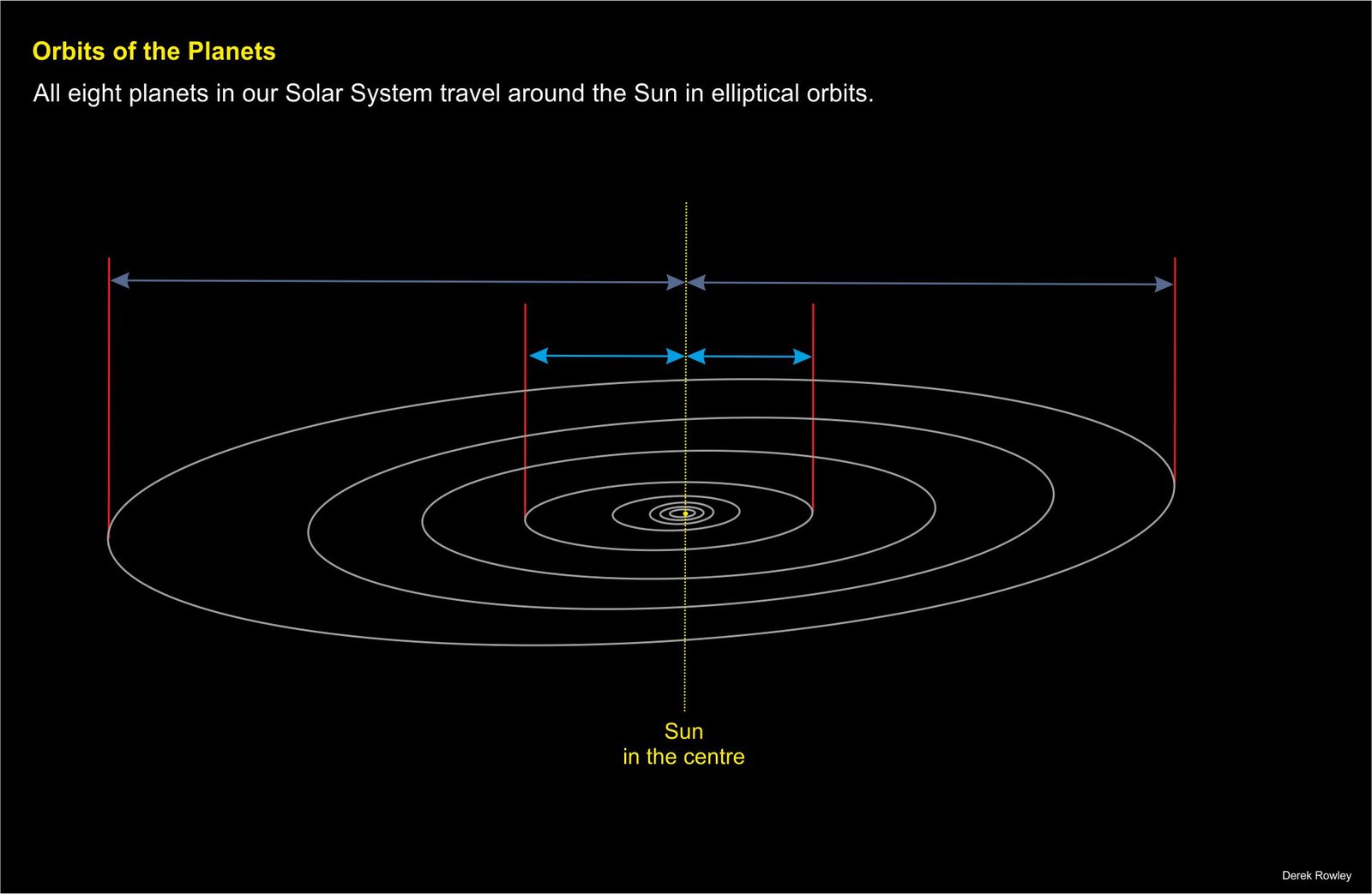 Orbits of the Planets

All eight planets in our Solar System travel around the Sun in elliptical orbits.

Sun
in the centre

Derek Rowley